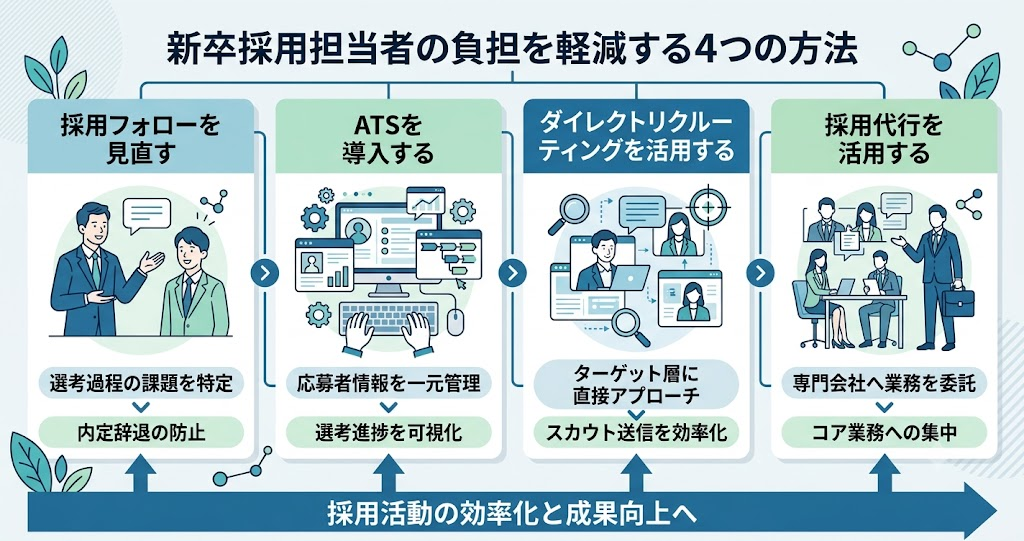 新卒採用担当者の負担を軽減する4つの方法

採用フォローを見直す

選考過程の課題を特定

内定辞退の防止

ATSを導入する

応募者情報を一元管理

選考進捗を可視化

ダイレクトリクルーティングを活用する

ターゲット層に直接アプローチ

スカウト送信を効率化

採用代行を活用する

専門会社へ業務を委託

コア業務への集中

採用活動の効率化と成果向上へ